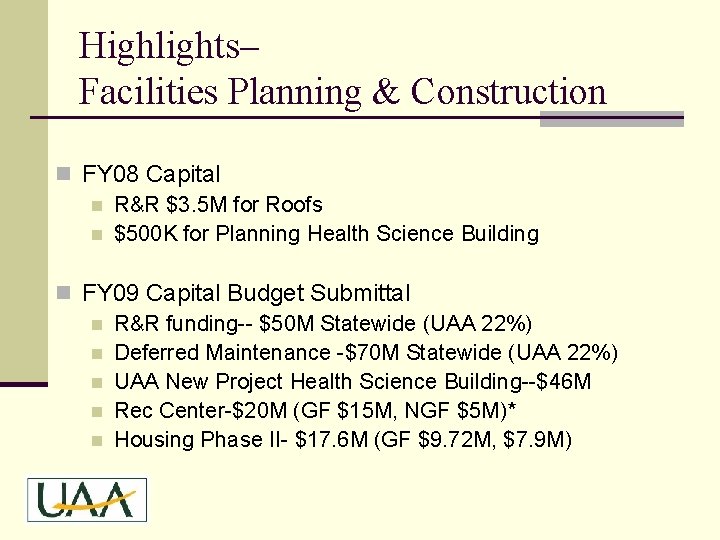 Highlights–
Facilities Planning & Construction

FY08 Capital
R&R \$3.5M for Roofs
\$500K for Planning Health Science Building

FY09 Capital Budget Submittal
R&R funding-- \$50M Statewide (UAA 22%)
Deferred Maintenance -\$70M Statewide (UAA 22%)
UAA New Project Health Science Building--\$46M
Rec Center-\$20M (GF \$15M, NGF \$5M)*
Housing Phase II- \$17.6M (GF \$9.72M, \$7.9M)

UAA